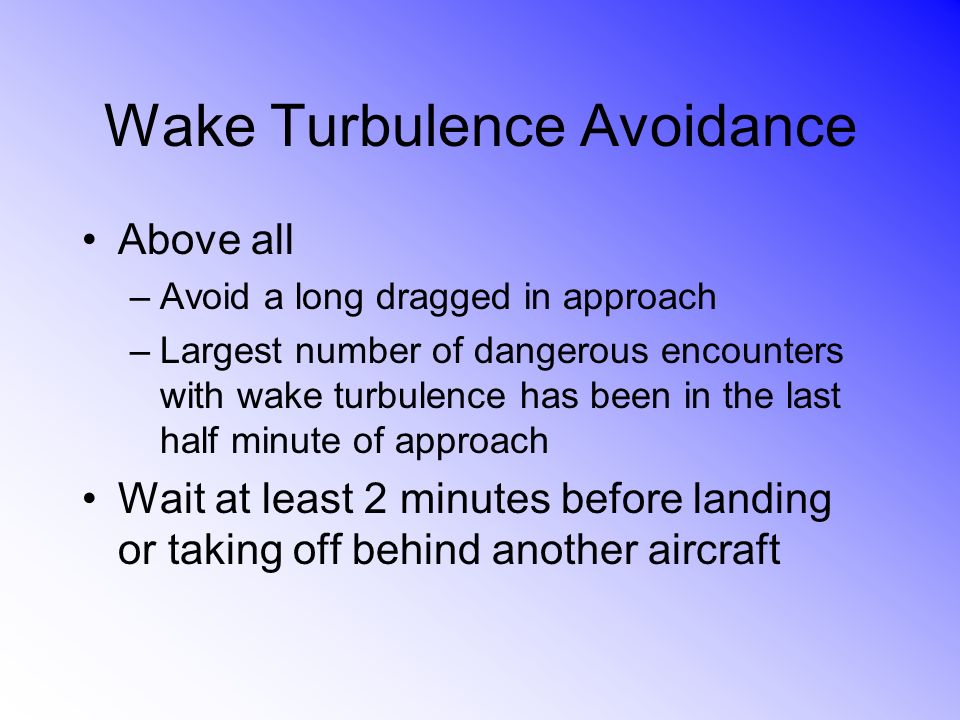 Wake Turbulence Avoidance

• Above all
– Avoid a long dragged in approach
– Largest number of dangerous encounters with wake turbulence has been in the last half minute of approach

• Wait at least 2 minutes before landing or taking off behind another aircraft